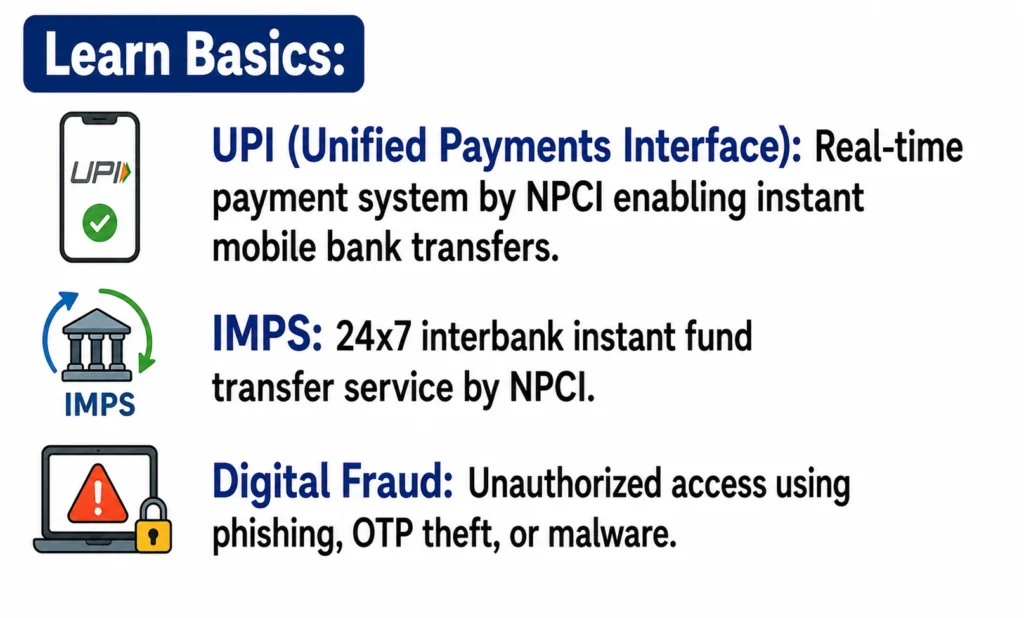 Learn Basics:

UPI

UPI (Unified Payments Interface): Real-time payment system by NPCI enabling instant mobile bank transfers.

IMPS

IMPS: 24x7 interbank instant fund transfer service by NPCI.

Digital Fraud: Unauthorized access using phishing, OTP theft, or malware.